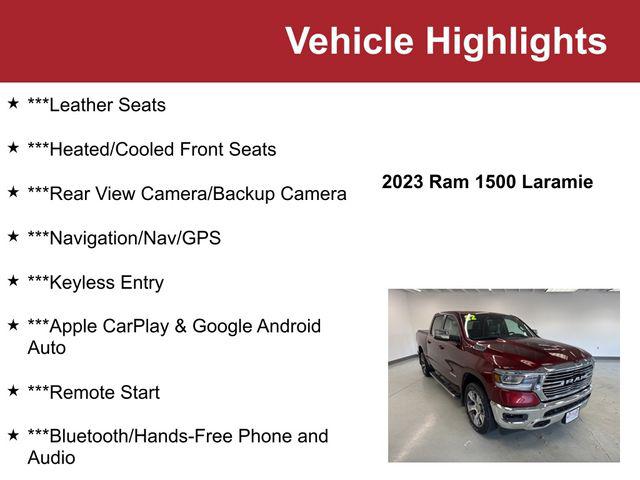 Vehicle Highlights

★ ***Leather Seats

★ ***Heated/Cooled Front Seats

★ ***Rear View Camera/Backup Camera

★ ***Navigation/Nav/GPS

★ ***Keyless Entry

★ ***Apple CarPlay & Google Android Auto

★ ***Remote Start

★ ***Bluetooth/Hands-Free Phone and Audio

2023 Ram 1500 Laramie

RAM